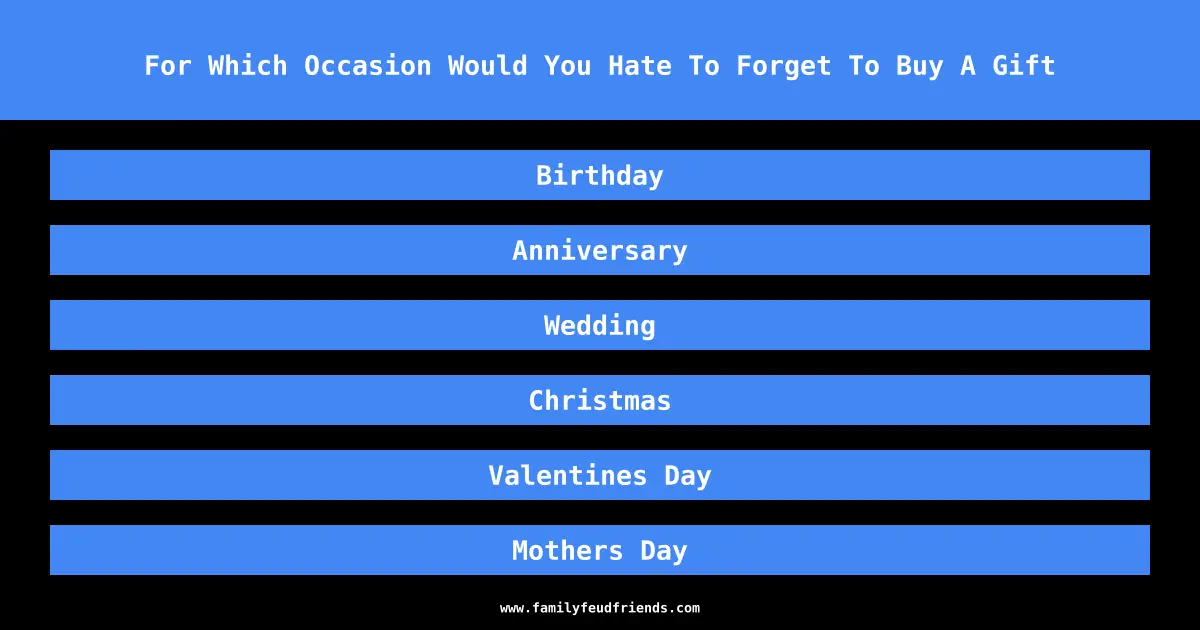 For Which Occasion Would You Hate To Forget To Buy A Gift

Birthday

Anniversary

Wedding

Christmas

Valentines Day

Mothers Day

www.familyfeudfriends.com